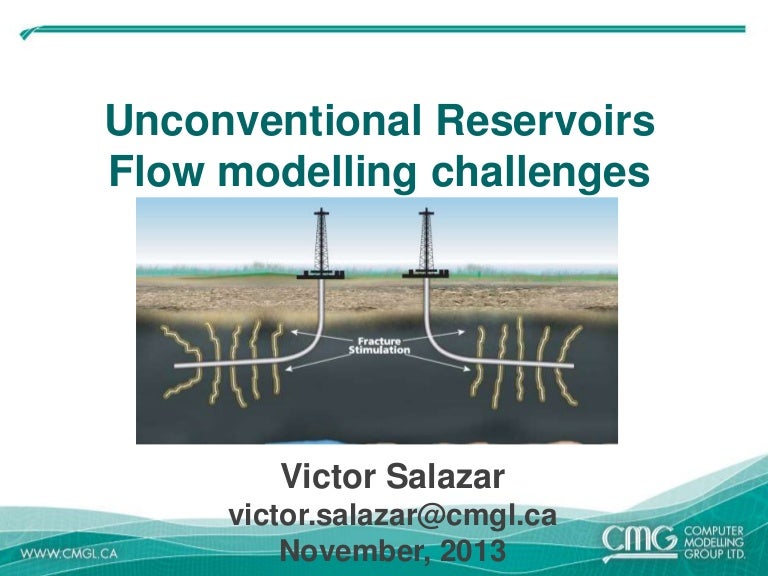 Unconventional Reservoirs
Flow modelling challenges

Fracture Stimulation

Victor Salazar
victor.salazar@cmgl.ca
November, 2013

WWW.CMGL.CA

CMG COMPUTER MODELLING GROUP LTD.